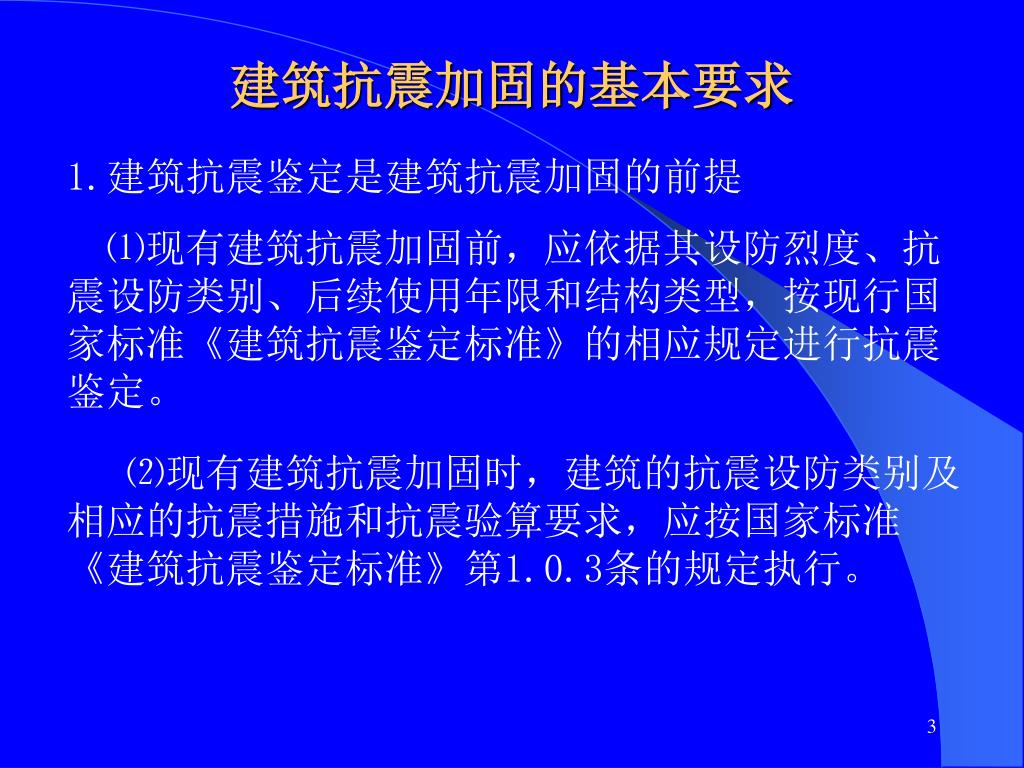 建筑抗震加固的基本要求

1.建筑抗震鉴定是建筑抗震加固的前提

⑴现有建筑抗震加固前，应依据其设防烈度、抗震设防类别、后续使用年限和结构类型，按现行国家标准《建筑抗震鉴定标准》的相应规定进行抗震鉴定。

⑵现有建筑抗震加固时，建筑的抗震设防类别及相应的抗震措施和抗震验算要求，应按国家标准《建筑抗震鉴定标准》第1.0.3条的规定执行。

3